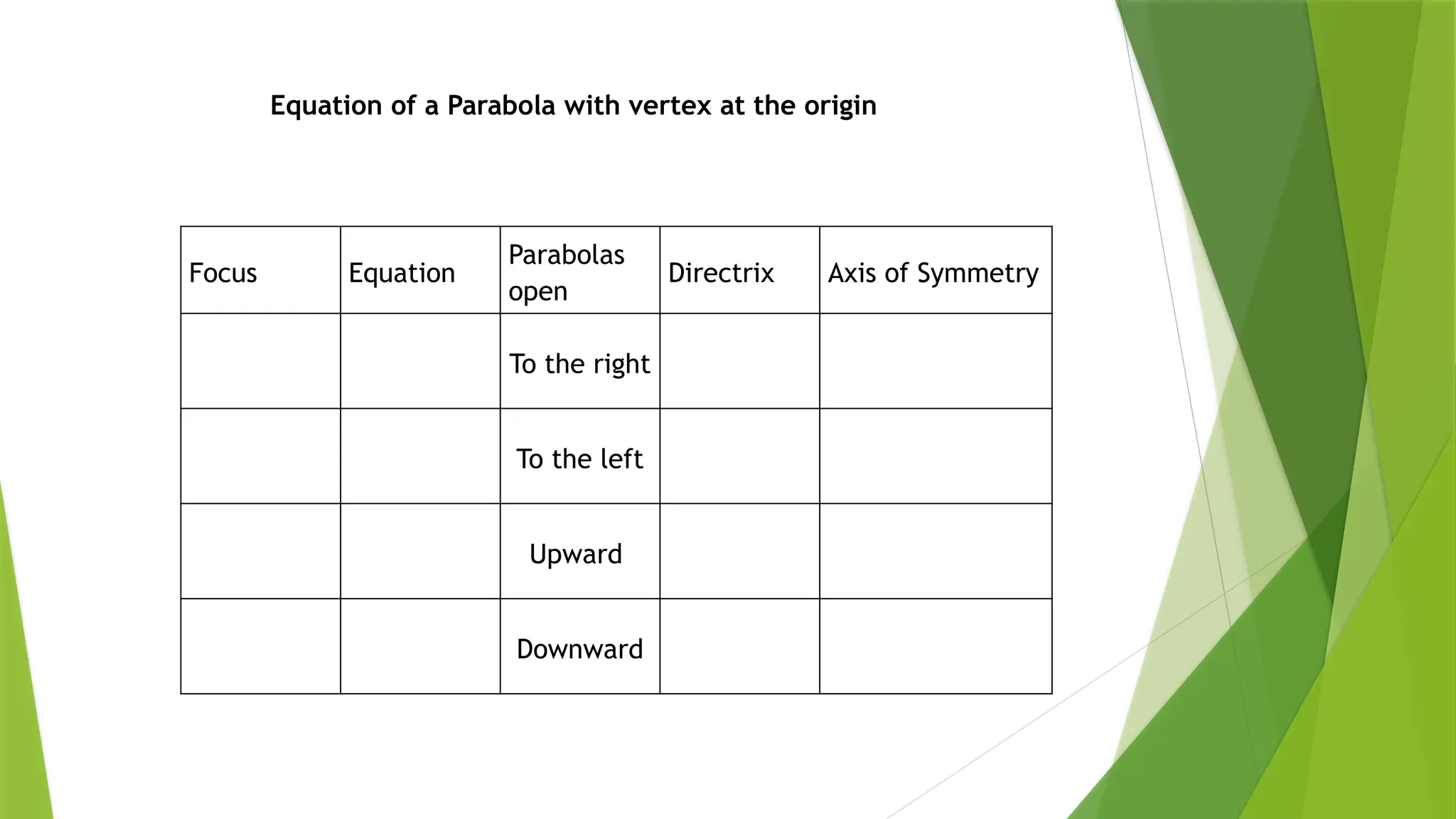 Equation of a Parabola with vertex at the origin

| Focus | Equation | Parabolas open | Directrix | Axis of Symmetry |
|---|---|---|---|---|
| | | To the right | | |
| | | To the left | | |
| | | Upward | | |
| | | Downward | | |